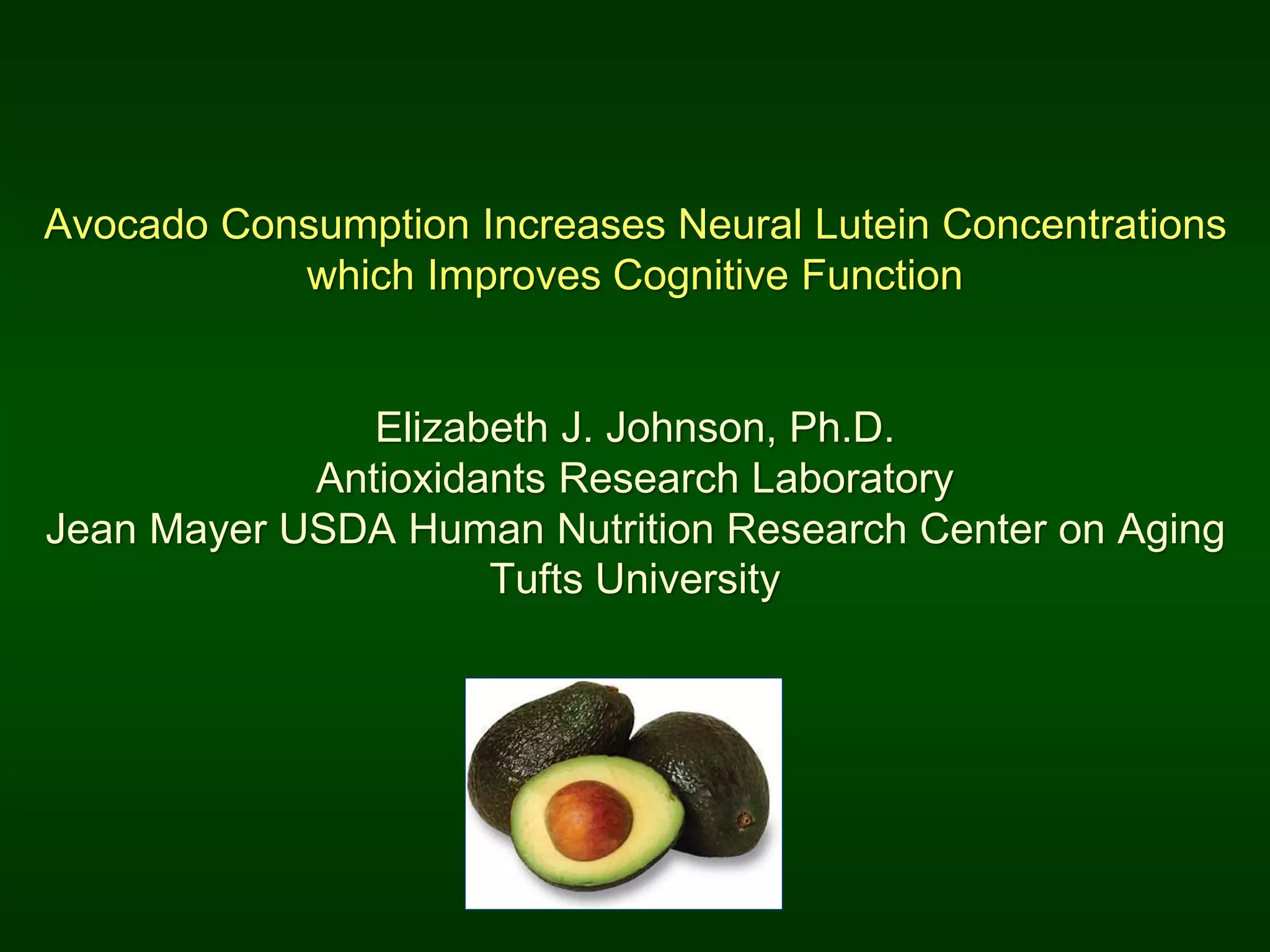 Avocado Consumption Increases Neural Lutein Concentrations which Improves Cognitive Function

Elizabeth J. Johnson, Ph.D.
Antioxidants Research Laboratory
Jean Mayer USDA Human Nutrition Research Center on Aging
Tufts University